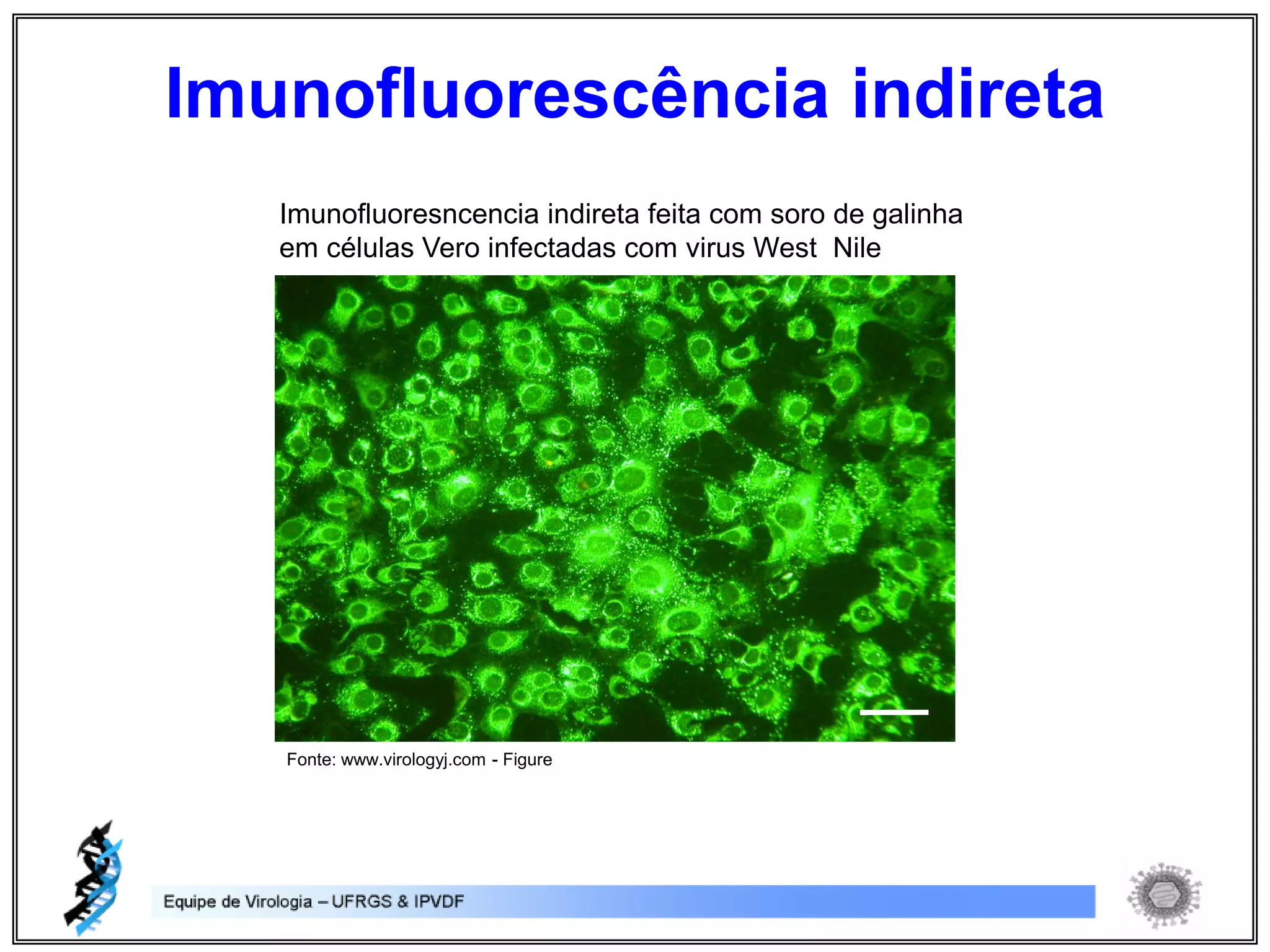 Imunofluorescência indireta

Imunofluoresncencia indireta feita com soro de galinha em células Vero infectadas com virus West Nile

Fonte: www.virologyj.com - Figure

Equipe de Virologia – UFRGS & IPVDF